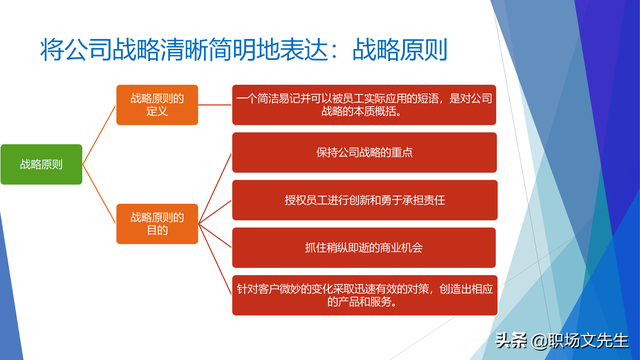 将公司战略清晰简明地表达：战略原则

战略原则

战略原则的定义

一个简洁易记并可以被员工实际应用的短语，是对公司战略的本质概括。

战略原则的目的

保持公司战略的重点

授权员工进行创新和勇于承担责任

抓住稍纵即逝的商业机会

针对客户微妙的变化采取迅速有效的对策，创造出相应的产品和服务。

头条 @职场文先生